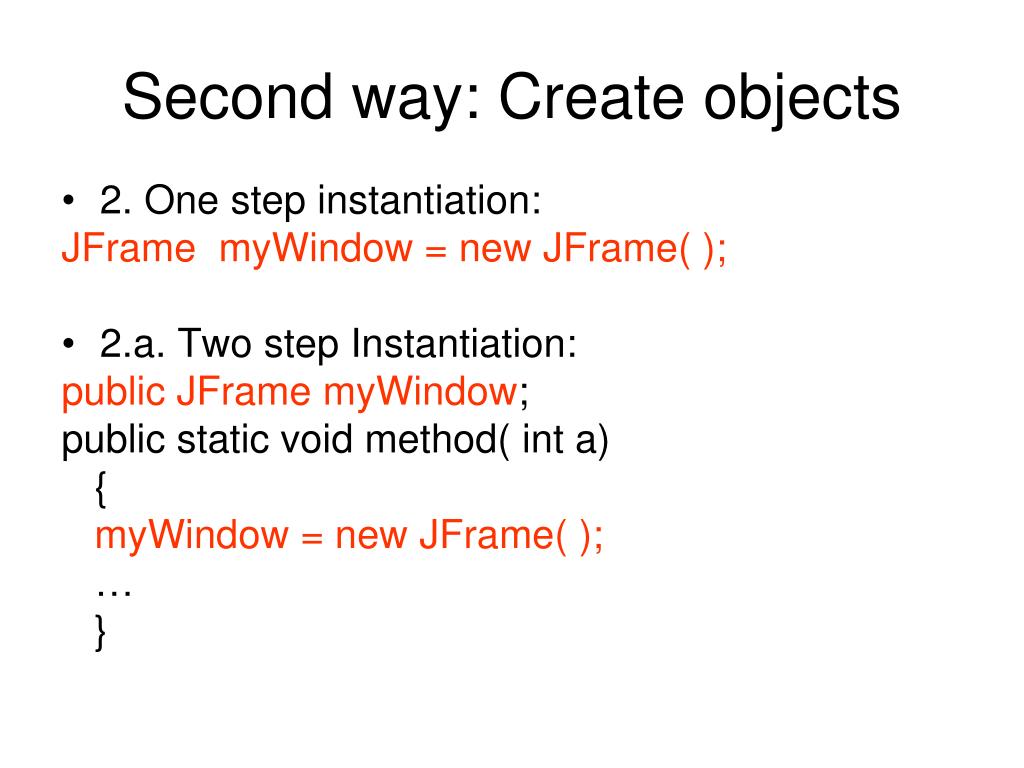 Second way: Create objects

• 2. One step instantiation:
JFrame myWindow = new JFrame( );

• 2.a. Two step Instantiation:
public JFrame myWindow;
public static void method( int a)
{
myWindow = new JFrame( );
…
}